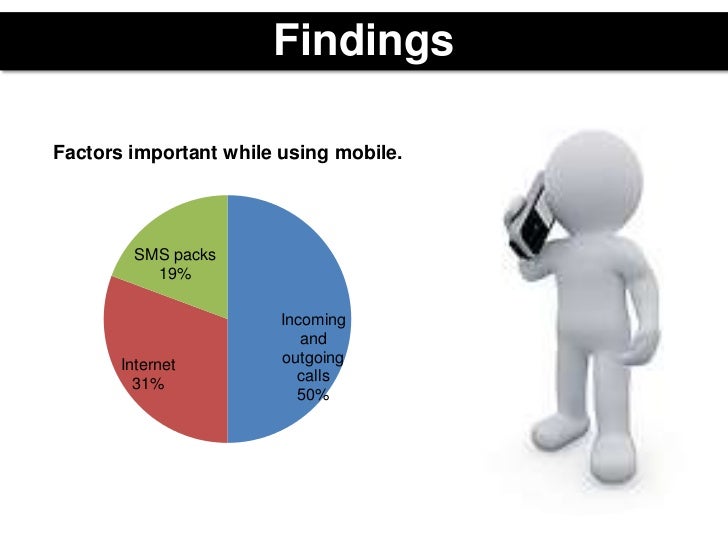 Findings

Factors important while using mobile.

SMS packs
19%

Internet
31%

Incoming and outgoing calls
50%